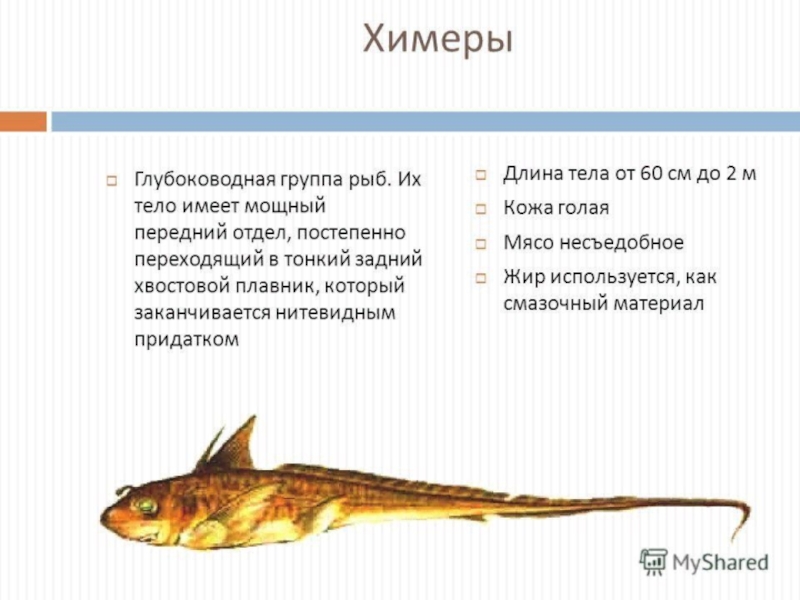 Химеры

Глубоководная группа рыб. Их тело имеет мощный передний отдел, постепенно переходящий в тонкий задний хвостовой плавник, который заканчивается нитевидным придатком

Длина тела от 60 см до 2 м

Кожа голая

Мясо несъедобное

Жир используется, как смазочный материал

MyShared